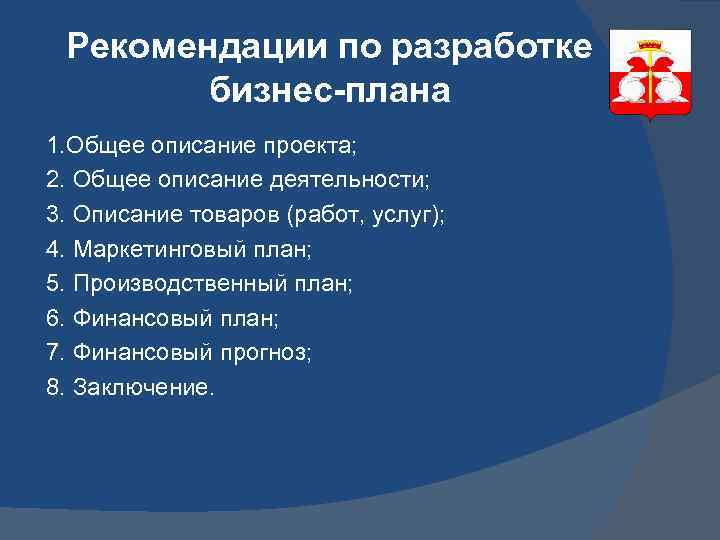 Рекомендации по разработке бизнес-плана

1.Общее описание проекта;
2. Общее описание деятельности;
3. Описание товаров (работ, услуг);
4. Маркетинговый план;
5. Производственный план;
6. Финансовый план;
7. Финансовый прогноз;
8. Заключение.